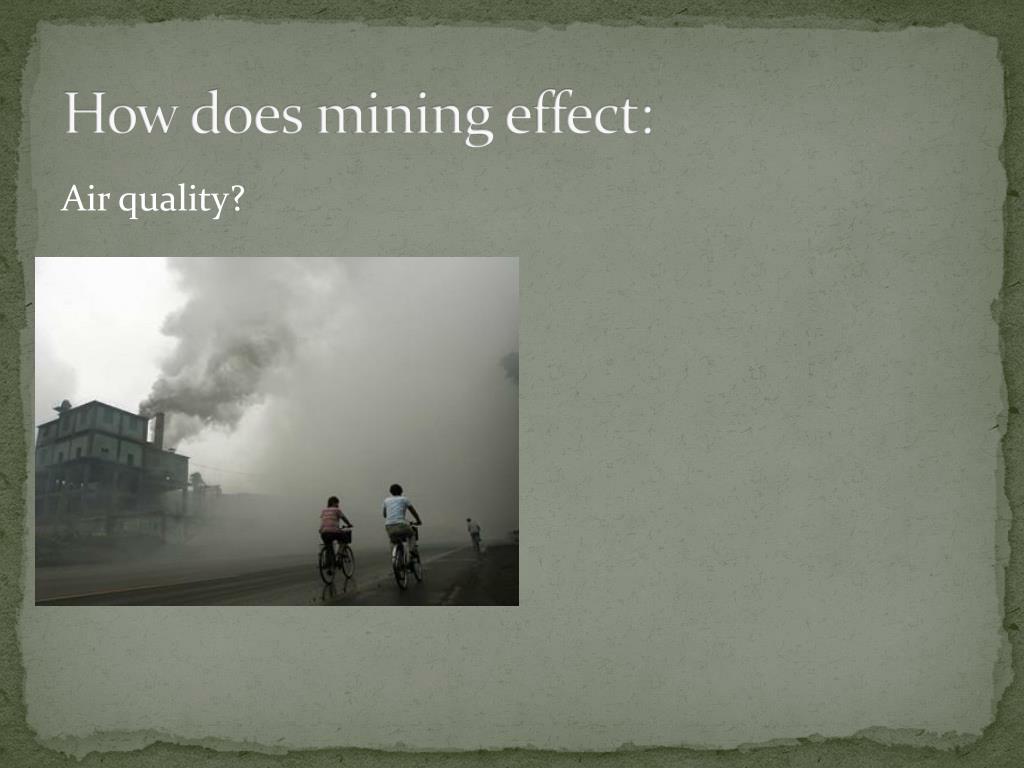 How does mining effect:

Air quality?